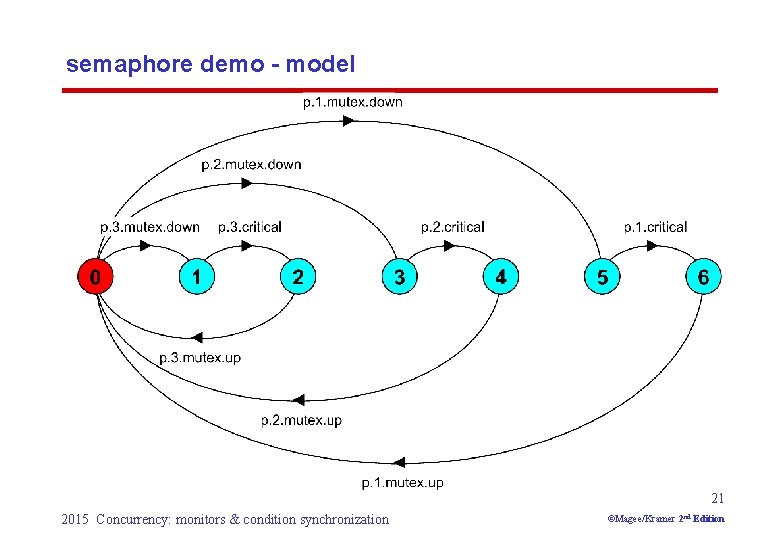 semaphore demo - model

p.1.mutex.down

p.2.mutex.down

p.3.mutex.down

p.3.critical

p.2.critical

p.1.critical

0

1

2

3

4

5

6

p.3.mutex.up

p.2.mutex.up

p.1.mutex.up

21

2015 Concurrency: monitors & condition synchronization

©Magee/Kramer $2^{nd}$ Edition